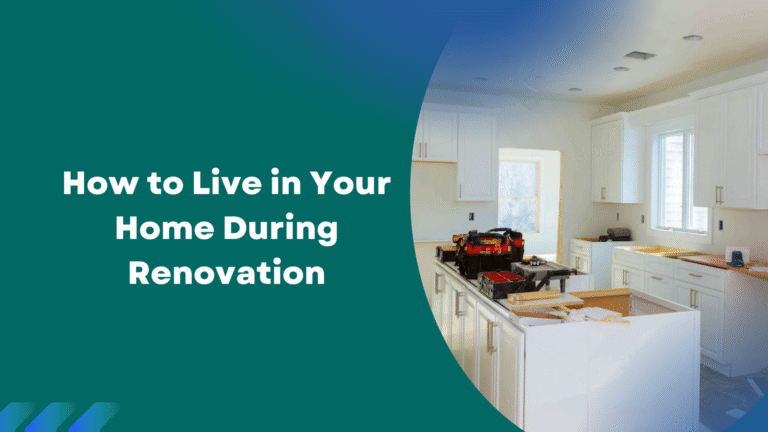 How to Live in Your Home During Renovation